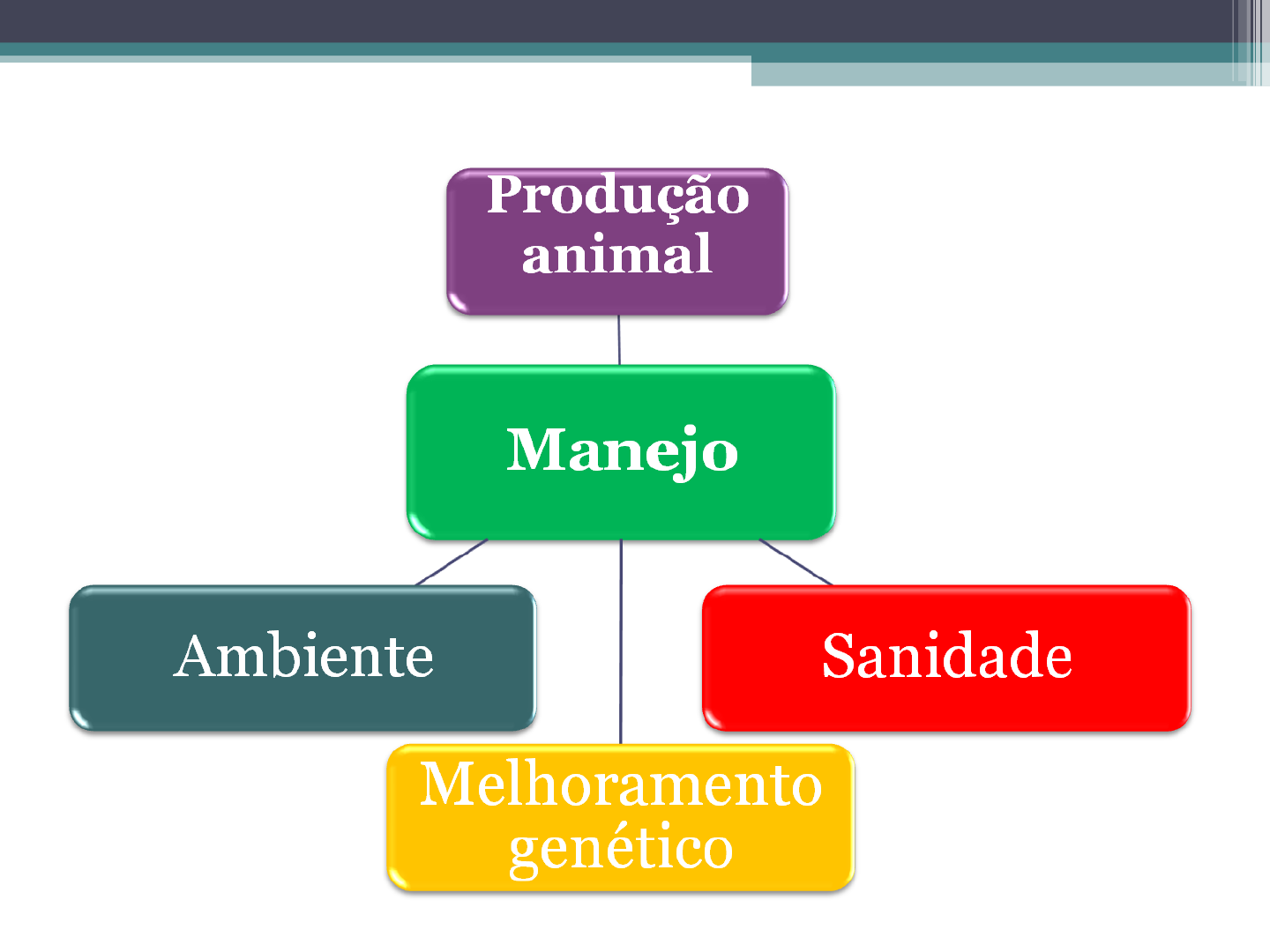 Produção animal

Manejo

Ambiente

Sanidade

Melhoramento genético